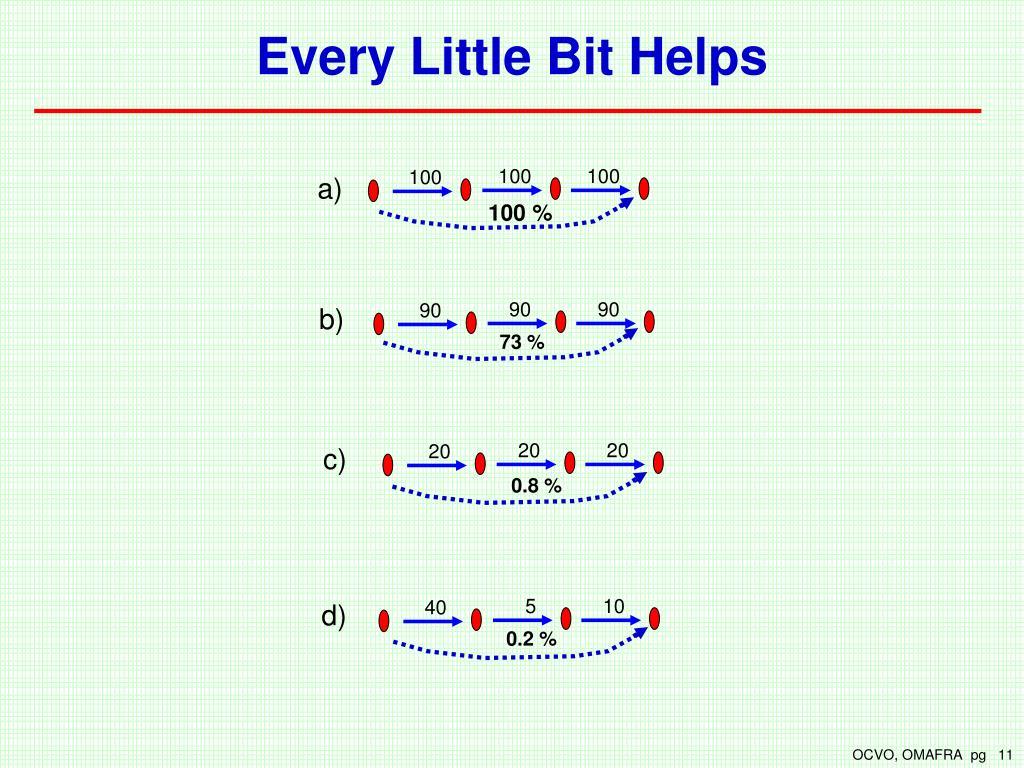 Every Little Bit Helps

a) 100 100 100
100 %

b) 90 90 90
73 %

c) 20 20 20
0.8 %

d) 40 5 10
0.2 %

OCVO, OMAFRA pg 11